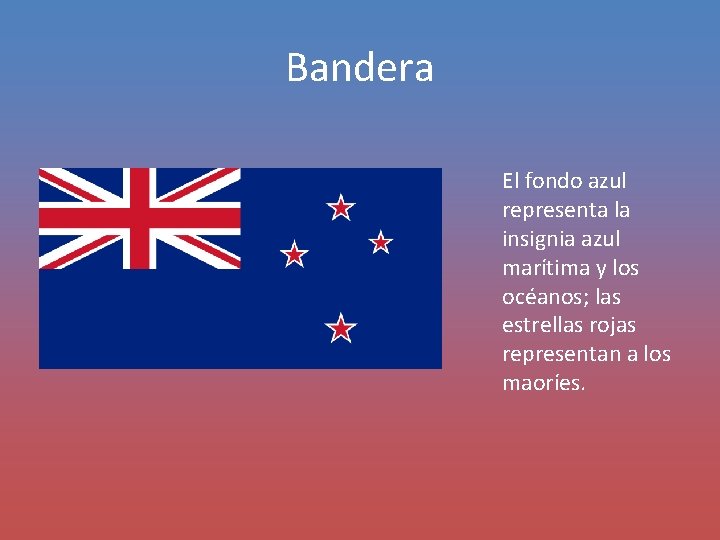 Bandera

El fondo azul representa la insignia azul marítima y los océanos; las estrellas rojas representan a los maoríes.